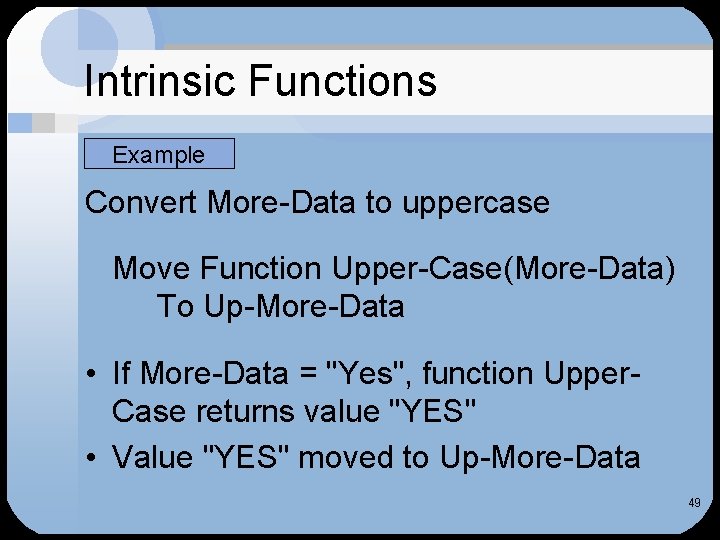 Intrinsic Functions

Example

Convert More-Data to uppercase

Move Function Upper-Case(More-Data)
To Up-More-Data

• If More-Data = "Yes", function Upper-Case returns value "YES"
• Value "YES" moved to Up-More-Data

49